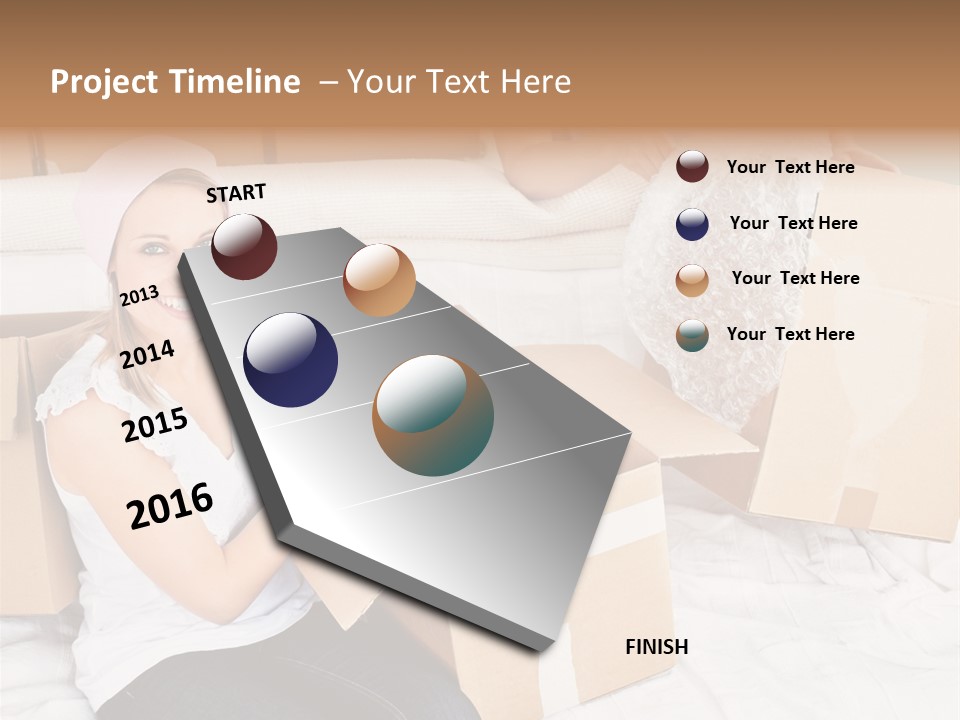 Project Timeline – Your Text Here

START

2013

2014

2015

2016

FINISH

Your Text Here

Your Text Here

Your Text Here

Your Text Here